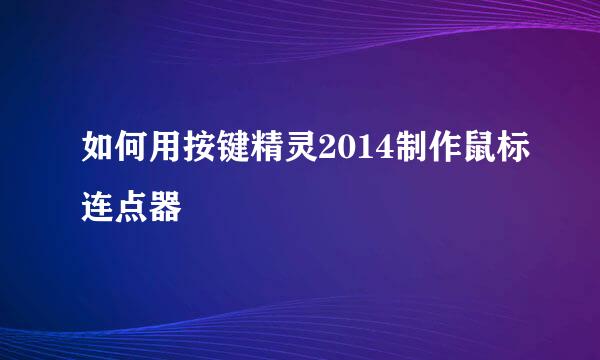 如何用按键精灵2014制作鼠标连点器